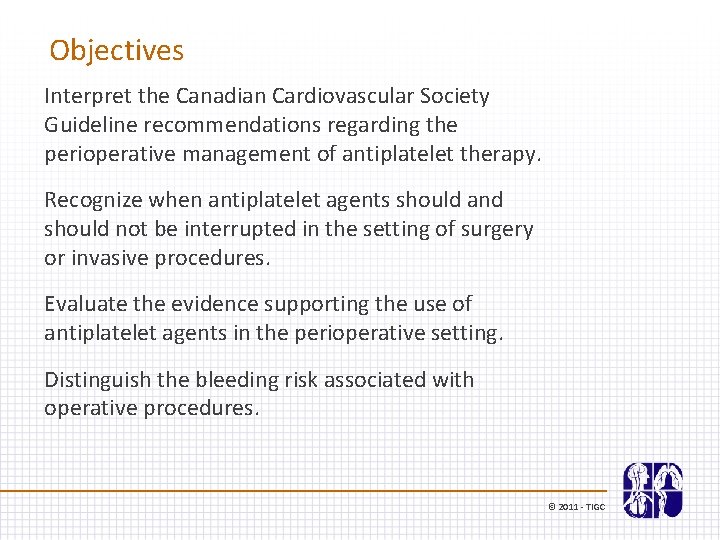 Objectives

Interpret the Canadian Cardiovascular Society Guideline recommendations regarding the perioperative management of antiplatelet therapy.

Recognize when antiplatelet agents should and should not be interrupted in the setting of surgery or invasive procedures.

Evaluate the evidence supporting the use of antiplatelet agents in the perioperative setting.

Distinguish the bleeding risk associated with operative procedures.

© 2011 - TIGC